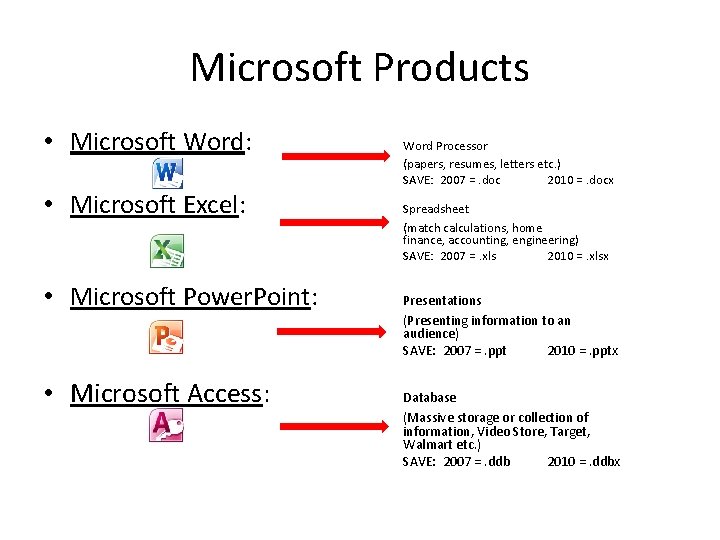 Microsoft Products

• Microsoft Word:

Word Processor
(papers, resumes, letters etc.)
SAVE: 2007 = .doc 2010 = .docx

• Microsoft Excel:

Spreadsheet
(match calculations, home finance, accounting, engineering)
SAVE: 2007 = .xls 2010 = .xlsx

• Microsoft PowerPoint:

Presentations
(Presenting information to an audience)
SAVE: 2007 = .ppt 2010 = .pptx

• Microsoft Access:

Database
(Massive storage or collection of information, Video Store, Target, Walmart etc.)
SAVE: 2007 = .ddb 2010 = .ddbx